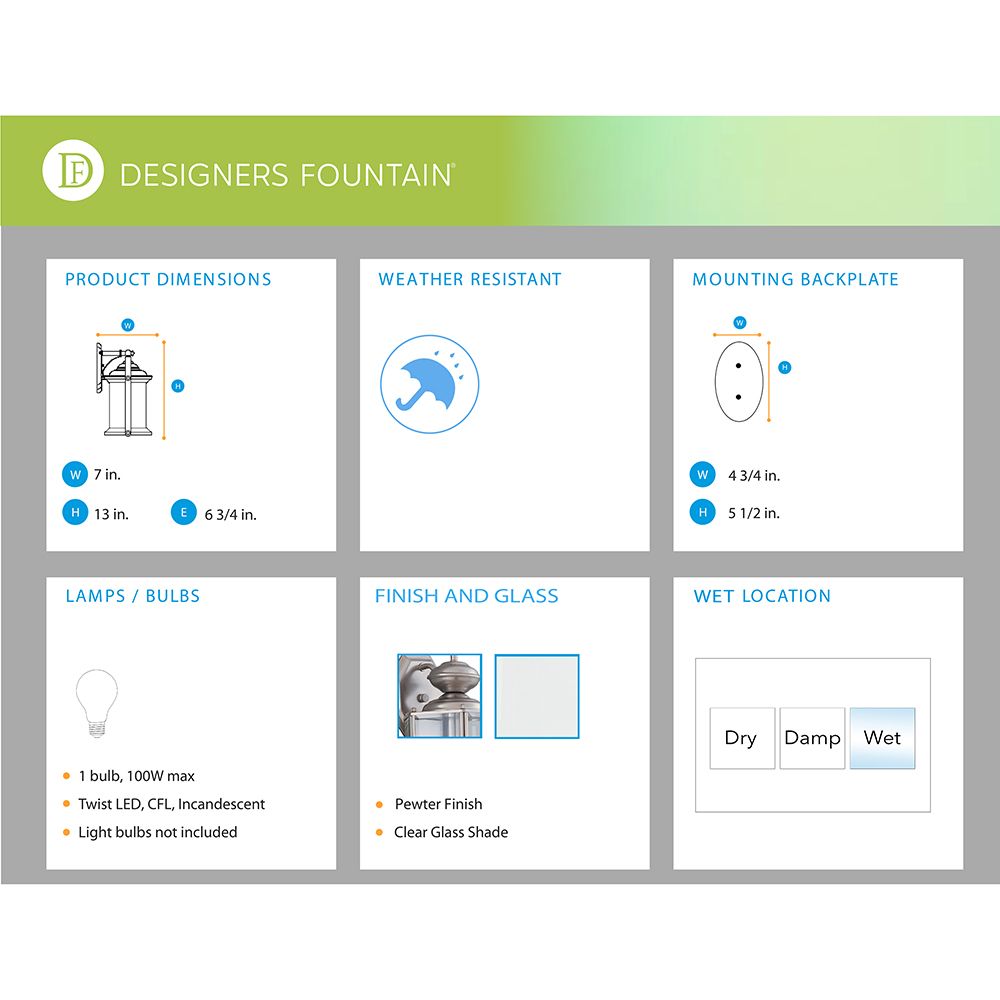 DF DESIGNERS FOUNTAIN®

PRODUCT DIMENSIONS

W

H

W 7 in.

H 13 in.

E 6 3/4 in.

WEATHER RESISTANT

MOUNTING BACKPLATE

W

H

W 4 3/4 in.

H 5 1/2 in.

LAMPS / BULBS

• 1 bulb, 100W max
• Twist LED, CFL, Incandescent
• Light bulbs not included

FINISH AND GLASS

• Pewter Finish
• Clear Glass Shade

WET LOCATION

Dry

Damp

Wet